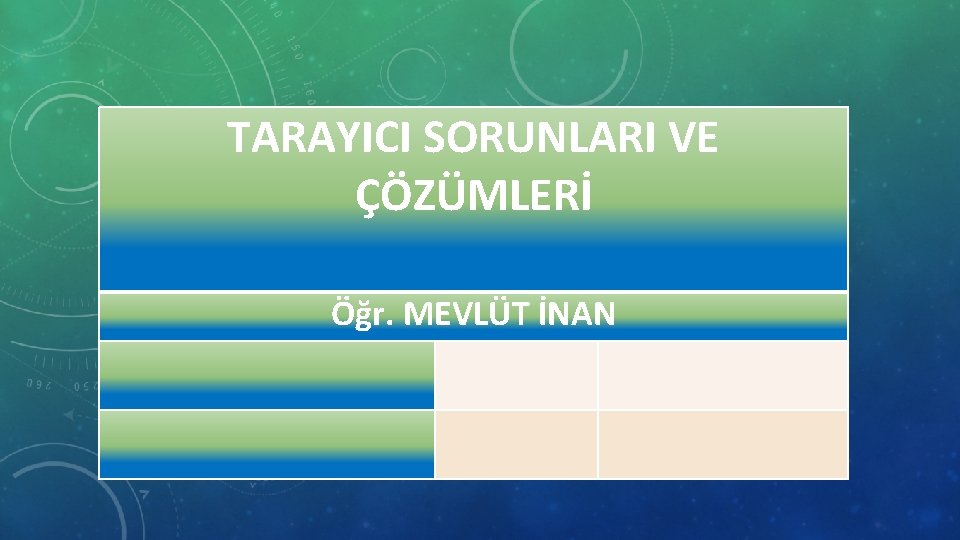 TARAYICI SORUNLARI VE ÇÖZÜMLERİ

Öğr. MEVLÜT İNAN